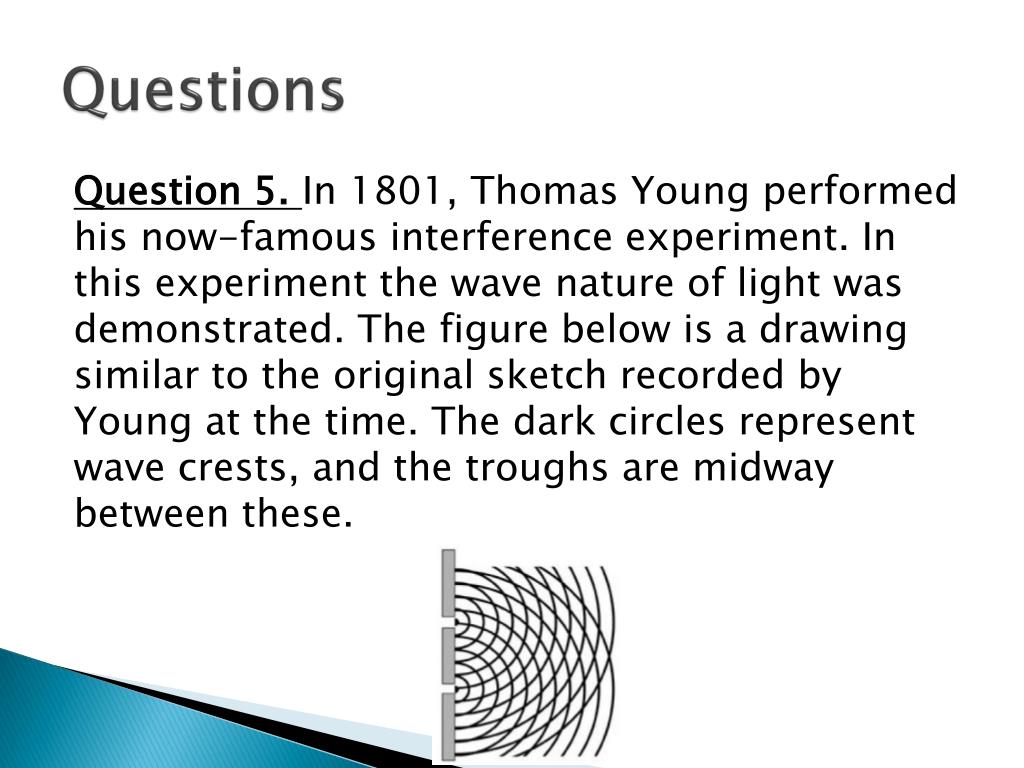 Questions

Question 5. In 1801, Thomas Young performed his now-famous interference experiment. In this experiment the wave nature of light was demonstrated. The figure below is a drawing similar to the original sketch recorded by Young at the time. The dark circles represent wave crests, and the troughs are midway between these.